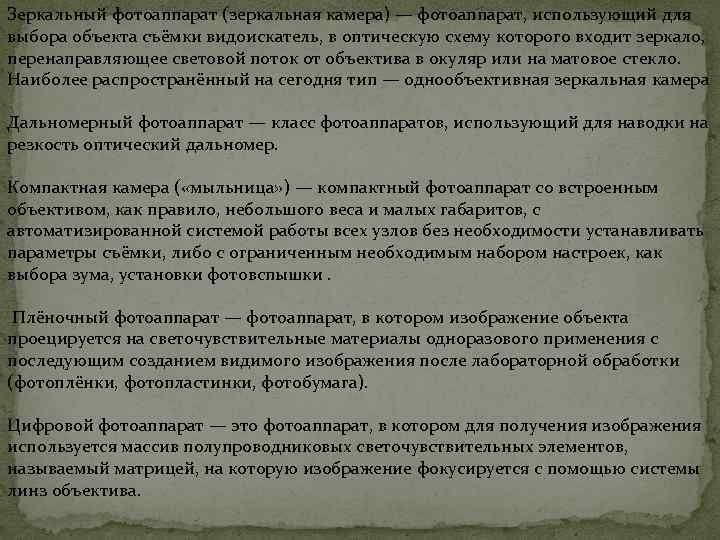 Зеркальный фотоаппарат (зеркальная камера) — фотоаппарат, использующий для выбора объекта съёмки видоискатель, в оптическую схему которого входит зеркало, перенаправляющее световой поток от объектива в окуляр или на матовое стекло. Наиболее распространённый на сегодня тип — однообъективная зеркальная камера

Дальномерный фотоаппарат — класс фотоаппаратов, использующий для наводки на резкость оптический дальномер.

Компактная камера («мыльница») — компактный фотоаппарат со встроенным объективом, как правило, небольшого веса и малых габаритов, с автоматизированной системой работы всех узлов без необходимости устанавливать параметры съёмки, либо с ограниченным необходимым набором настроек, как выбора зума, установки фотовспышки .

Плёночный фотоаппарат — фотоаппарат, в котором изображение объекта проецируется на светочувствительные материалы одноразового применения с последующим созданием видимого изображения после лабораторной обработки (фотоплёнки, фотопластинки, фотобумага).

Цифровой фотоаппарат — это фотоаппарат, в котором для получения изображения используется массив полупроводниковых светочувствительных элементов, называемый матрицей, на которую изображение фокусируется с помощью системы линз объектива.